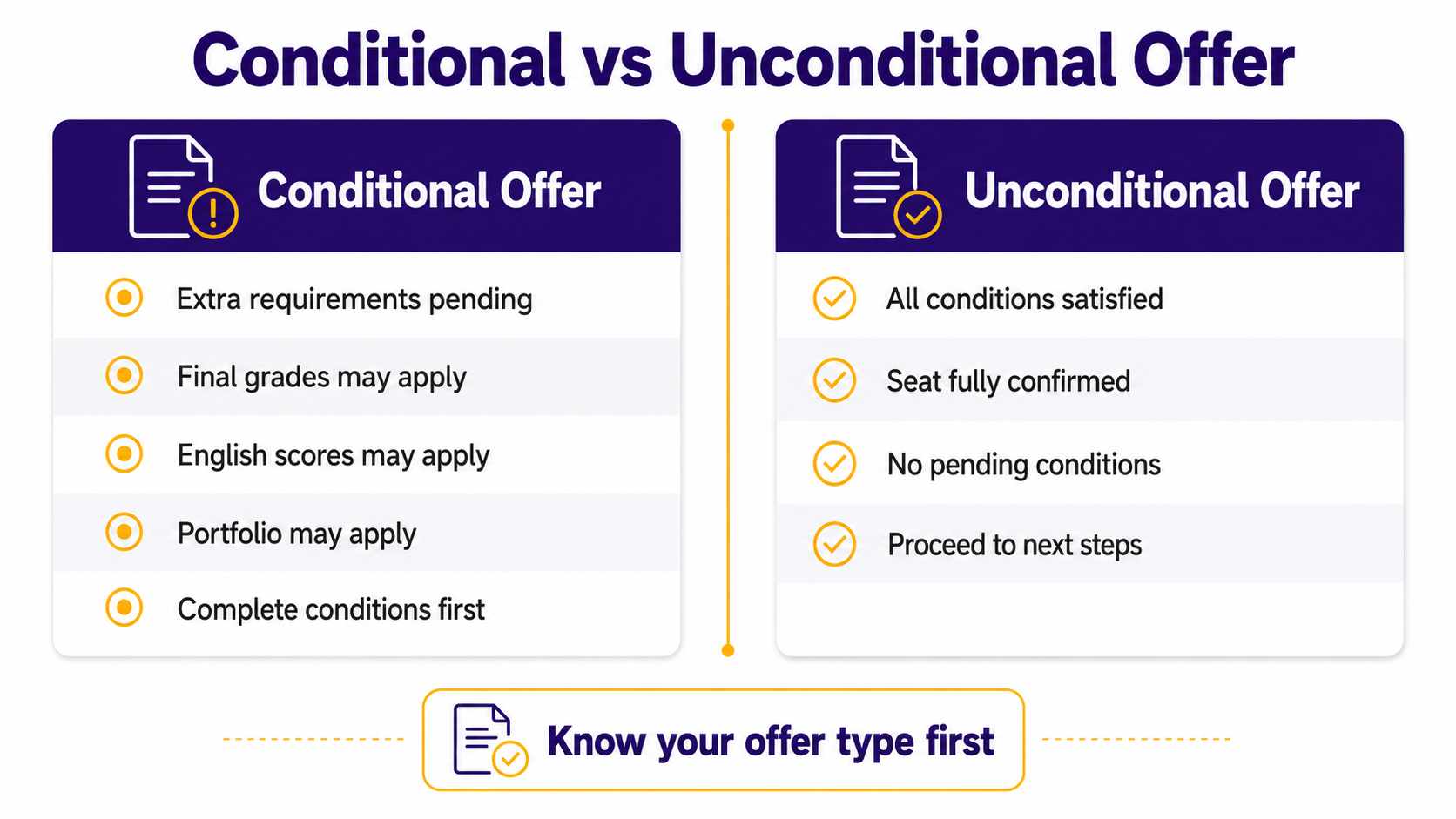 Conditional vs Unconditional Offer

Conditional Offer

Extra requirements pending

Final grades may apply

English scores may apply

Portfolio may apply

Complete conditions first

Unconditional Offer

All conditions satisfied

Seat fully confirmed

No pending conditions

Proceed to next steps

Know your offer type first